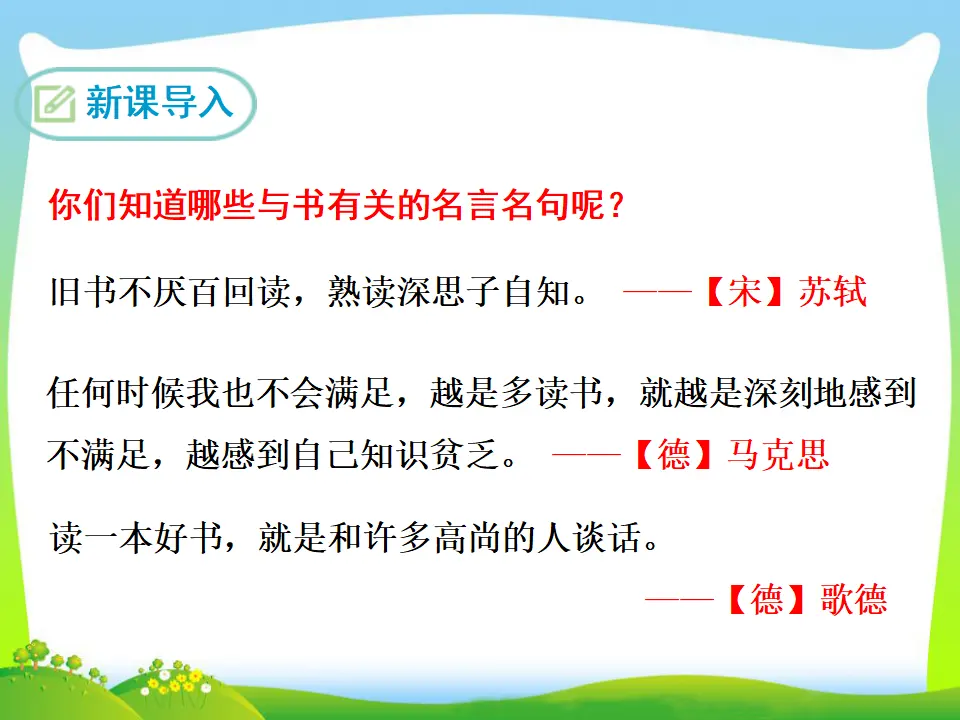 新课导入

你们知道哪些与书有关的名言名句呢？

旧书不厌百回读，熟读深思子自知。 ——【宋】苏轼

任何时候我也不会满足，越是多读书，就越是深刻地感到不满足，越感到自己知识贫乏。 ——【德】马克思

读一本好书，就是和许多高尚的人谈话。

——【德】歌德